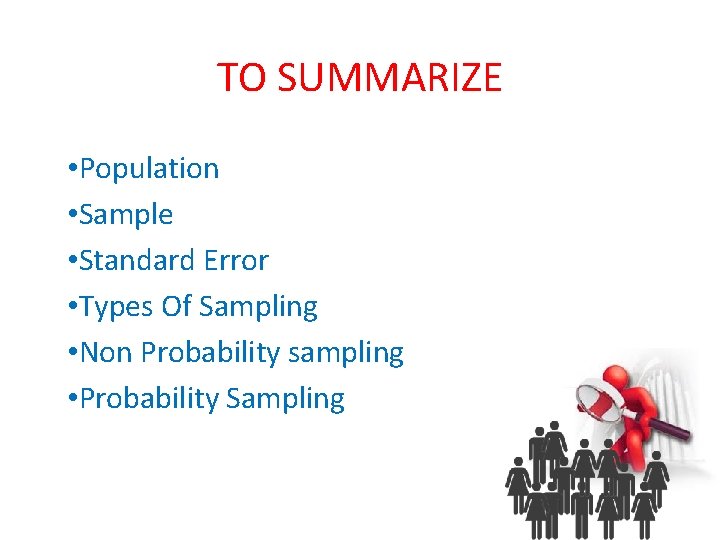 TO SUMMARIZE

•Population
•Sample
•Standard Error
•Types Of Sampling
•Non Probability sampling
•Probability Sampling